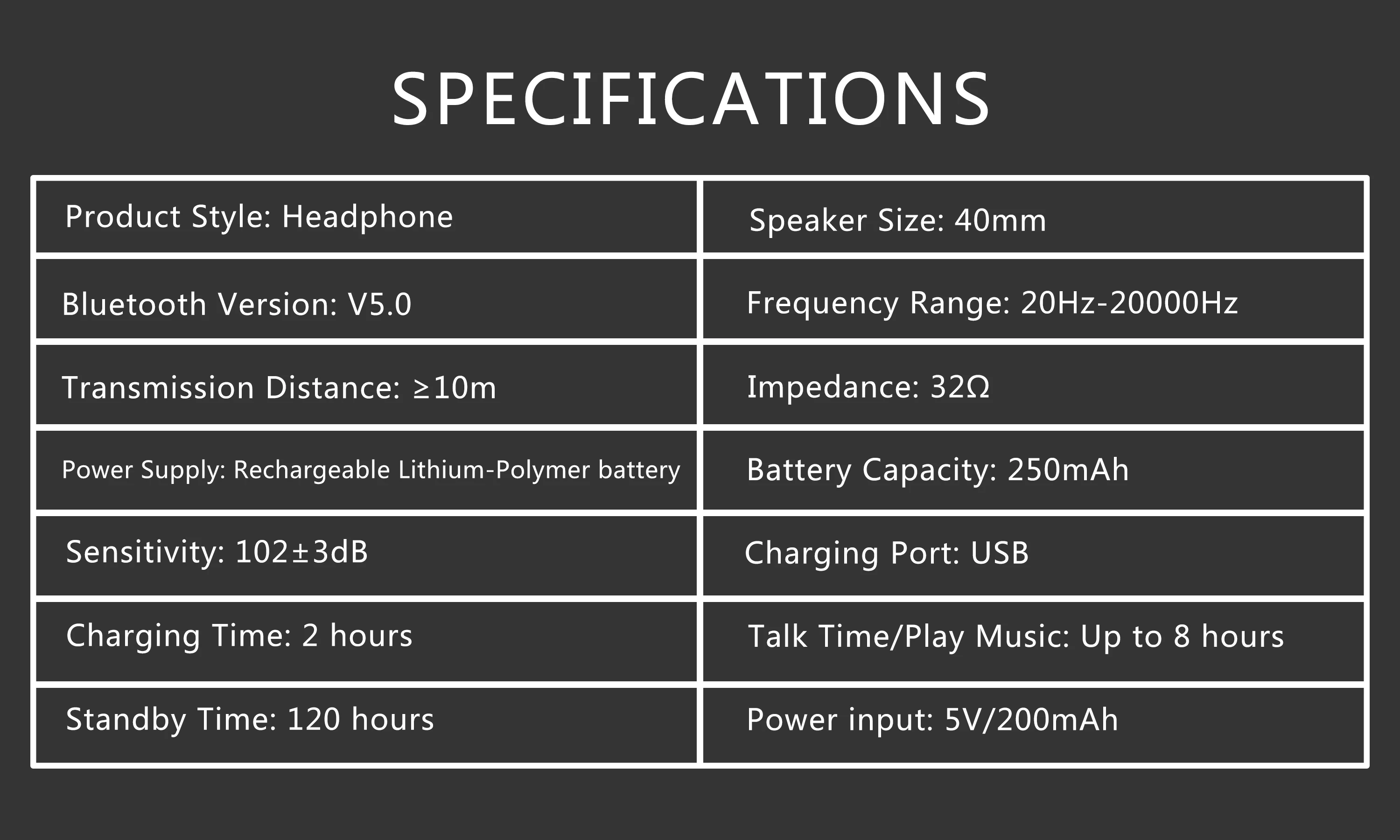 SPECIFICATIONS

| Product Style: Headphone | Speaker Size: 40mm |
|---|---|
| Bluetooth Version: V5.0 | Frequency Range: 20Hz-20000Hz |
| Transmission Distance: ≥10m | Impedance: 32Ω |
| Power Supply: Rechargeable Lithium-Polymer battery | Battery Capacity: 250mAh |
| Sensitivity: 102±3dB | Charging Port: USB |
| Charging Time: 2 hours | Talk Time/Play Music: Up to 8 hours |
| Standby Time: 120 hours | Power input: 5V/200mAh |